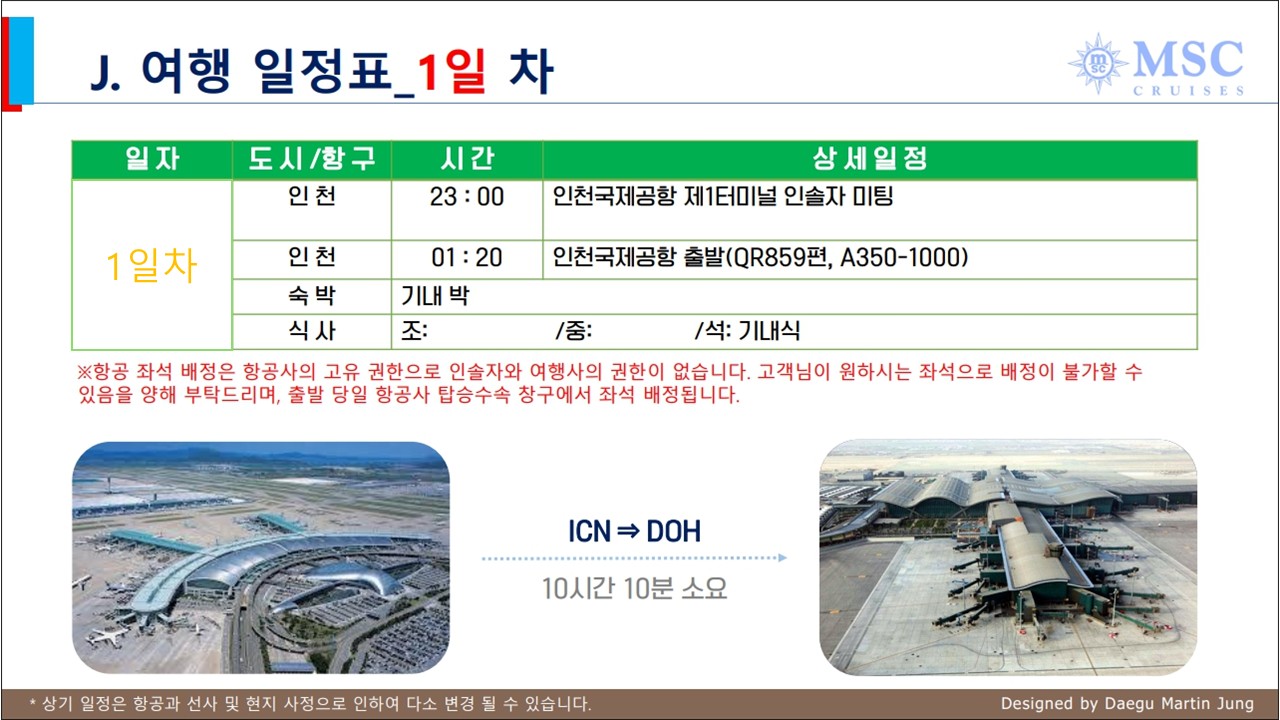 J. 여행 일정표_1일 차

MSC CRUISES

| 일자 | 도시/항구 | 시간 | 상세일정 |
|---|---|---|---|
| 1일차 | 인천 | 23 : 00 | 인천국제공항 제1터미널 인솔자 미팅 |
| | 인천 | 01 : 20 | 인천국제공항 출발(QR859편, A350-1000) |
| | 숙박 | 기내 박 | |
| | 식사 | 조: /중: /석: 기내식 | |

※항공 좌석 배정은 항공사의 고유 권한으로 인솔자와 여행사의 권한이 없습니다. 고객님이 원하시는 좌석으로 배정이 불가할 수 있음을 양해 부탁드리며, 출발 당일 항공사 탑승수속 창구에서 좌석 배정됩니다.

ICN ⇒ DOH
10시간 10분 소요

* 상기 일정은 항공과 선사 및 현지 사정으로 인하여 다소 변경 될 수 있습니다.

Designed by Daegu Martin Jung